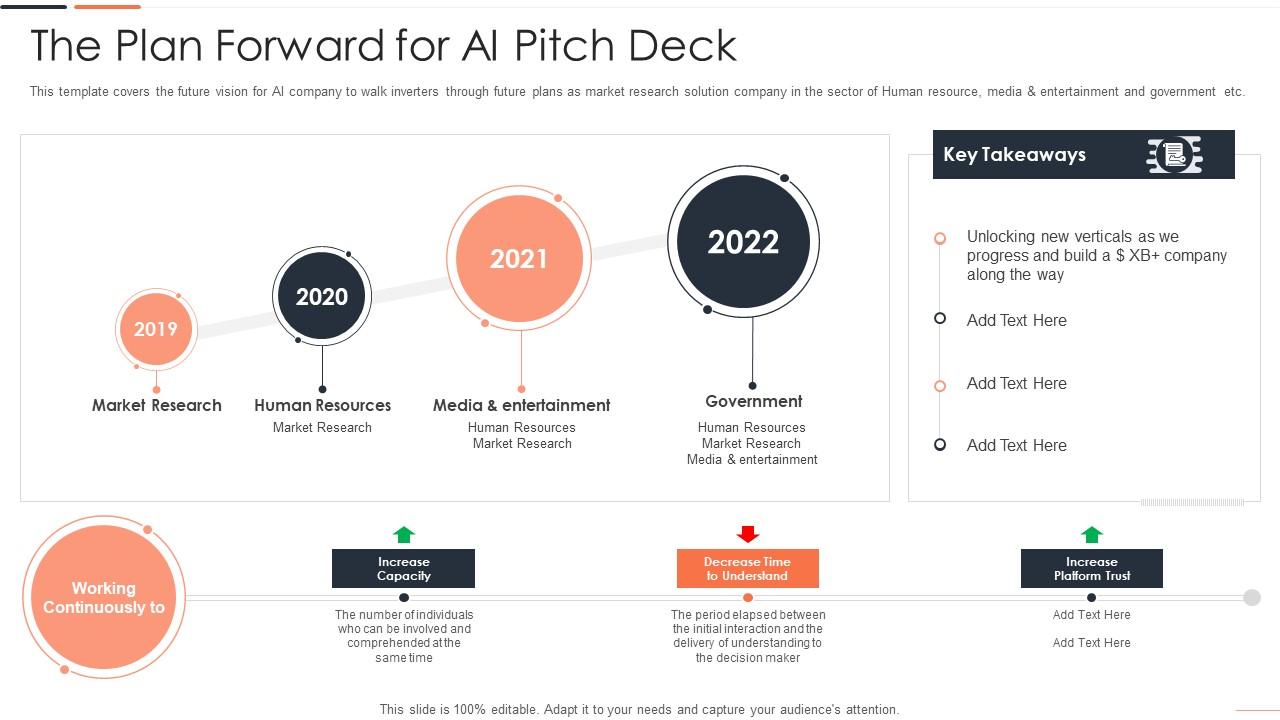 The Plan Forward for AI Pitch Deck

This template covers the future vision for AI company to walk inverters through future plans as market research solution company in the sector of Human resource, media & entertainment and government etc.

2019
Market Research

2020
Human Resources
Market Research

2021
Media & entertainment
Human Resources
Market Research

2022
Government
Human Resources
Market Research
Media & entertainment

Key Takeaways

Unlocking new verticals as we progress and build a $ XB+ company along the way

Add Text Here

Add Text Here

Add Text Here

Working Continuously to

Increase Capacity
The number of individuals who can be involved and comprehended at the same time

Decrease Time to Understand
The period elapsed between the initial interaction and the delivery of understanding to the decision maker

Increase Platform Trust
Add Text Here
Add Text Here

This slide is 100% editable. Adapt it to your needs and capture your audience's attention.